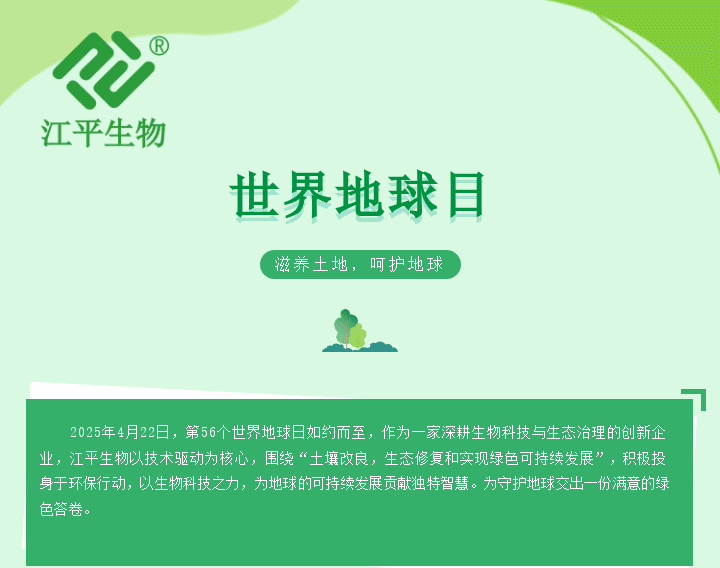 ®
江平生物

世界地球日

滋养土地，呵护地球

2025年4月22日，第56个世界地球日如约而至，作为一家深耕生物科技与生态治理的创新企业，江平生物以技术驱动为核心，围绕“土壤改良，生态修复和实现绿色可持续发展”，积极投身于环保行动，以生物科技之力，为地球的可持续发展贡献独特智慧。为守护地球交出一份满意的绿色答卷。